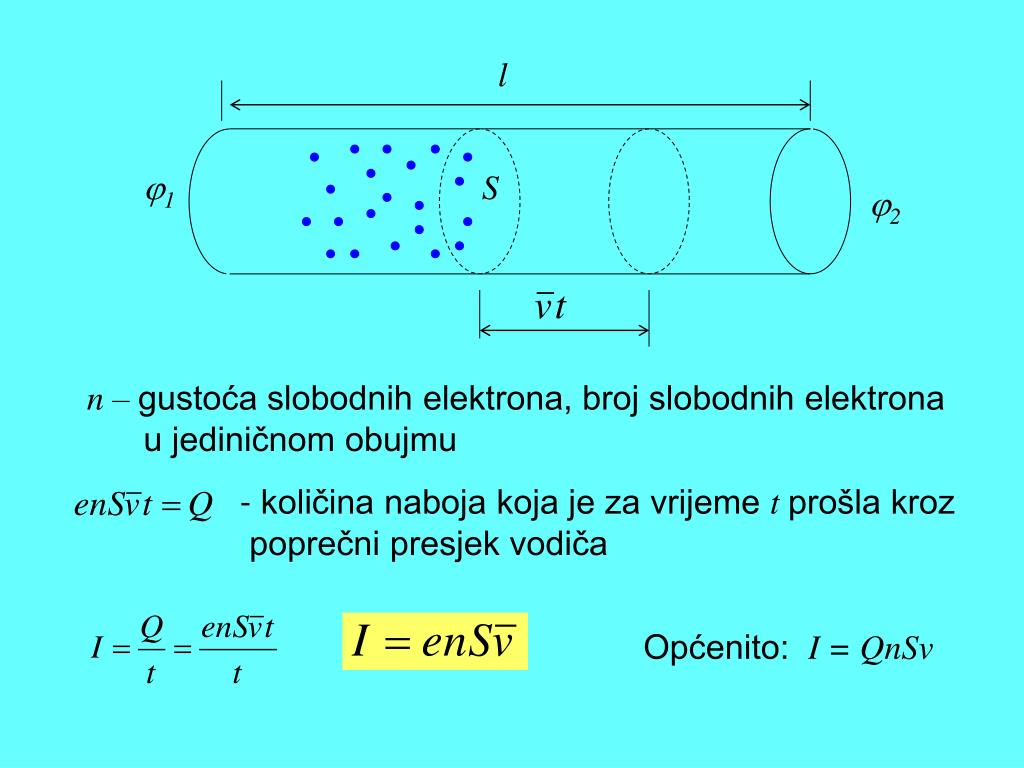 $l$

$\varphi_1$

$S$

$\varphi_2$

$\bar{v}t$

$n$ – gustoća slobodnih elektrona, broj slobodnih elektrona u jediničnom obujmu

$enS\bar{v}t = Q$ - količina naboja koja je za vrijeme $t$ prošla kroz poprečni presjek vodiča

$I = \frac{Q}{t} = \frac{enS\bar{v}t}{t}$

$I = enS\bar{v}$

Općenito: $I = QnSv$